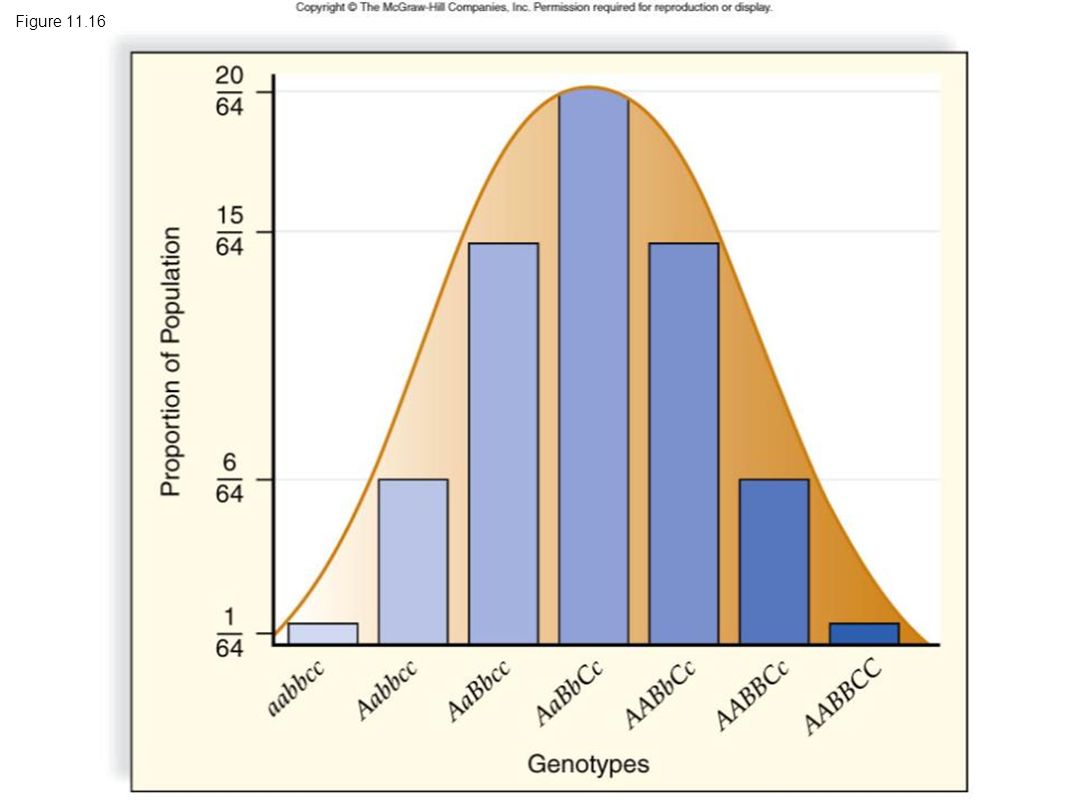 Figure 11.16

Copyright © The McGraw-Hill Companies, Inc. Permission required for reproduction or display.

Proportion of Population

$\frac{20}{64}$

$\frac{15}{64}$

$\frac{6}{64}$

$\frac{1}{64}$

aabbcc
Aabbcc
AaBbcc
AaBbCc
AABbCc
AABBCc
AABBCC

Genotypes